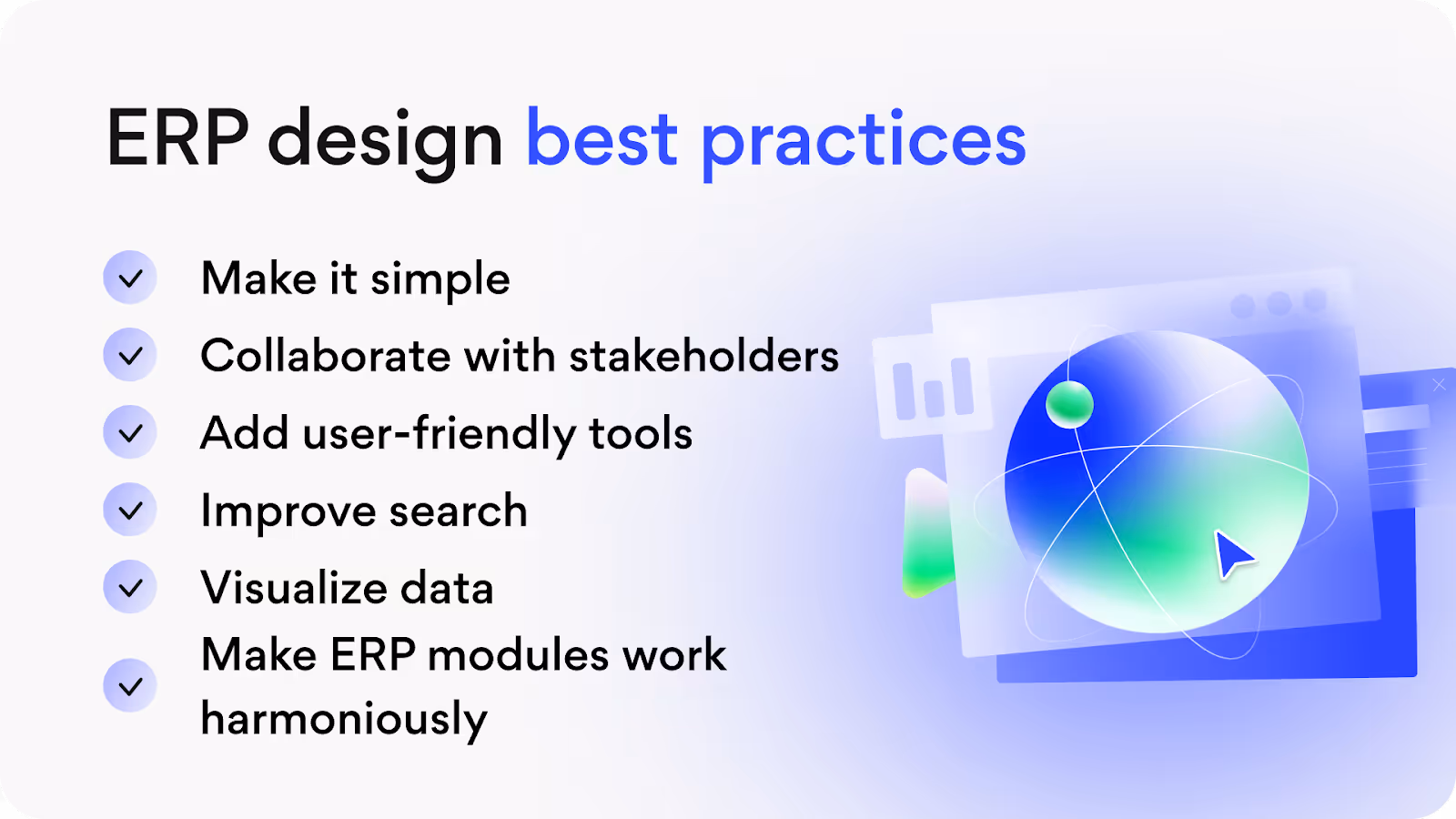 ERP design best practices

Make it simple

Collaborate with stakeholders

Add user-friendly tools

Improve search

Visualize data

Make ERP modules work harmoniously